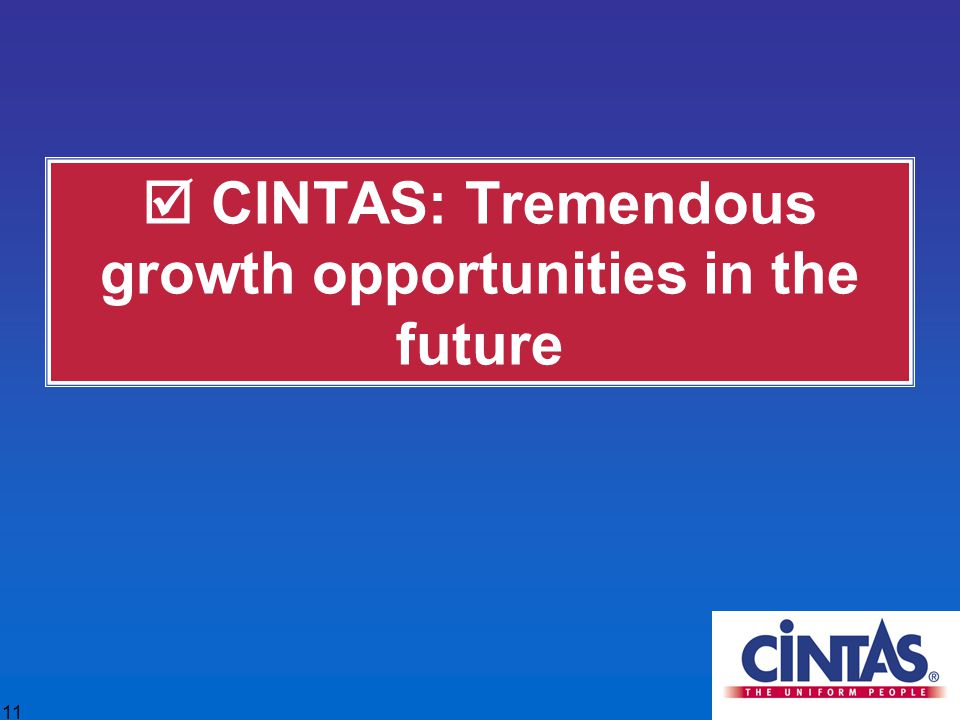 ☑ CINTAS: Tremendous growth opportunities in the future

CINTAS®
THE UNIFORM PEOPLE

11